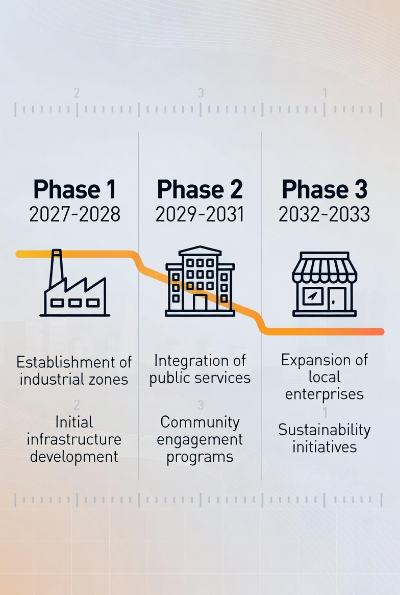 2 3 1

Phase 1
2027-2028

Establishment of industrial zones

2

Initial infrastructure development

Phase 2
2029-2031

Integration of public services

3

Community engagement programs

Phase 3
2032-2033

Expansion of local enterprises

1

Sustainability initiatives